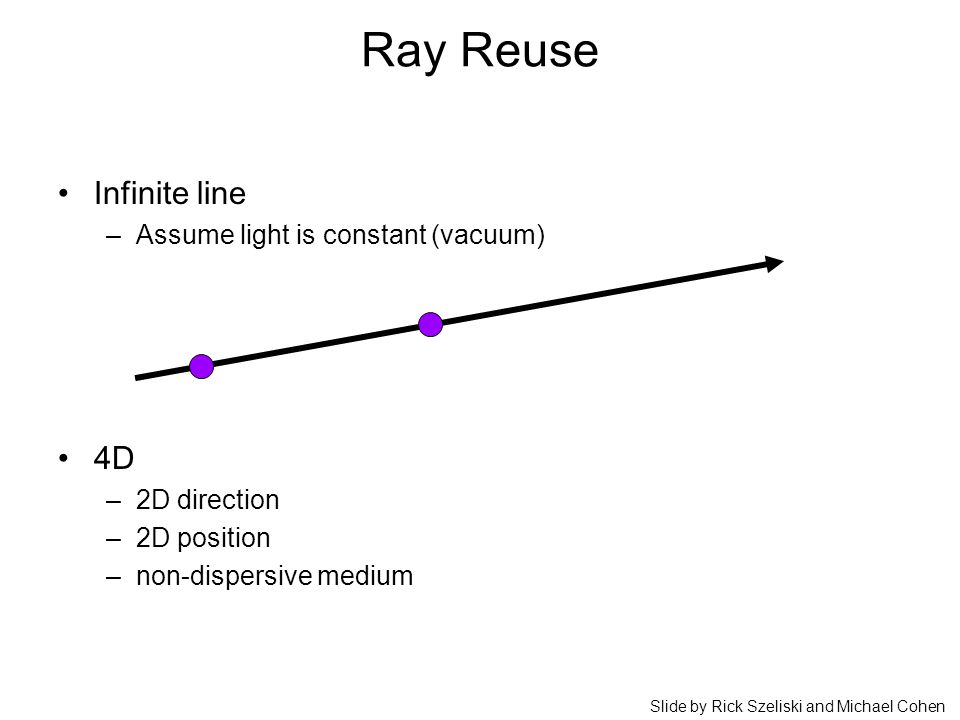 Ray Reuse

• Infinite line
– Assume light is constant (vacuum)

• 4D
– 2D direction
– 2D position
– non-dispersive medium

Slide by Rick Szeliski and Michael Cohen